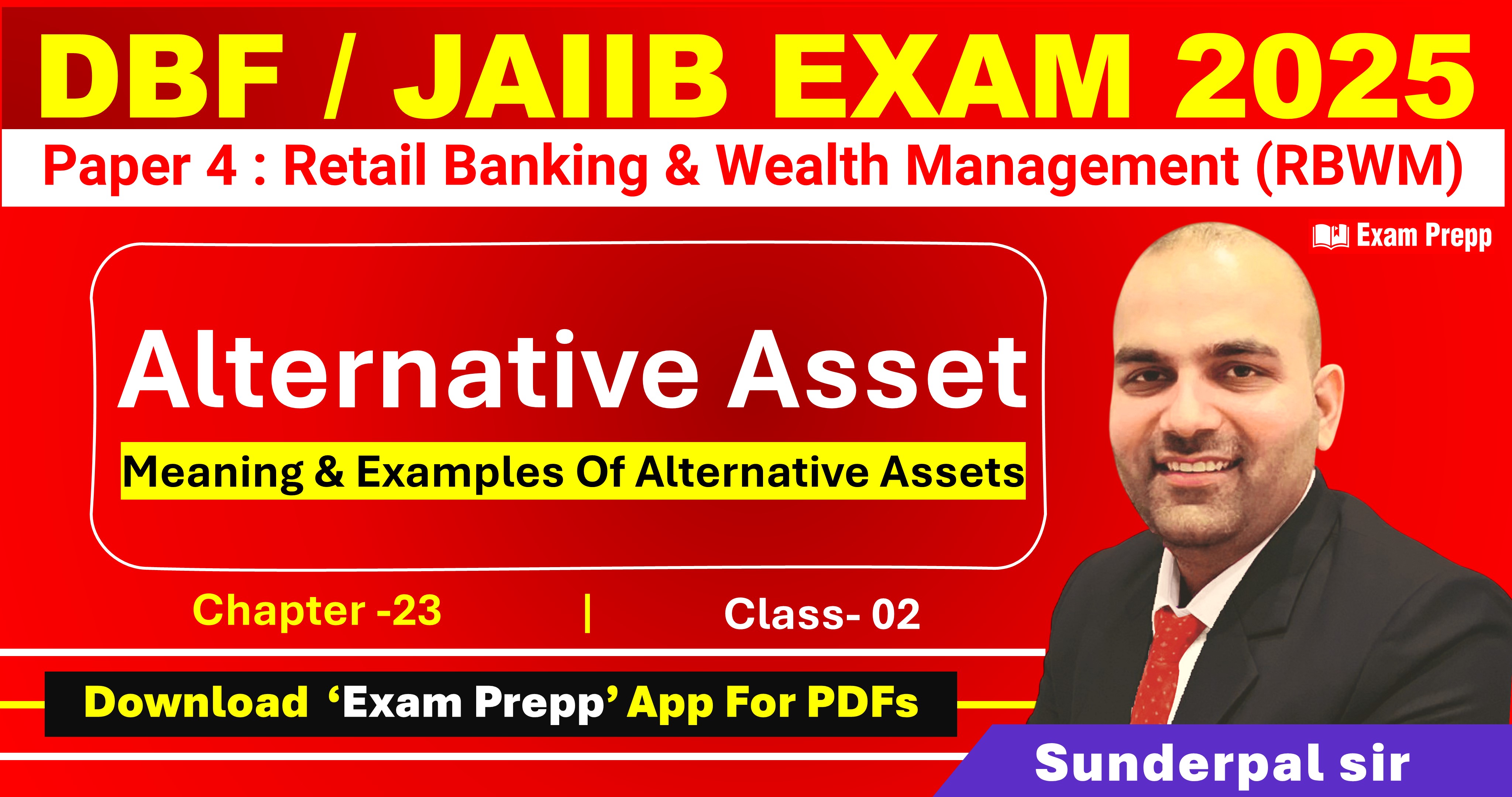 DBF / JAIIB EXAM 2025

Paper 4 : Retail Banking & Wealth Management (RBWM)

Exam Prepp

Alternative Asset

Meaning & Examples Of Alternative Assets

Chapter -23 | Class- 02

Download 'Exam Prepp' App For PDFs

Sunderpal sir